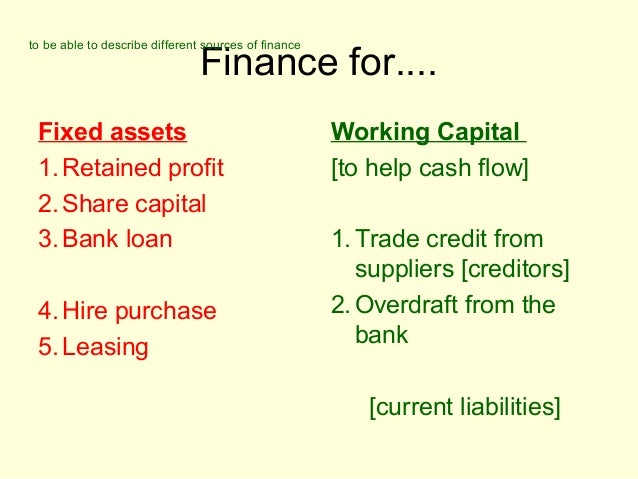 to be able to describe different sources of finance

Finance for....

Fixed assets
1. Retained profit
2. Share capital
3. Bank loan

4. Hire purchase
5. Leasing

Working Capital
[to help cash flow]

1. Trade credit from suppliers [creditors]
2. Overdraft from the bank

[current liabilities]